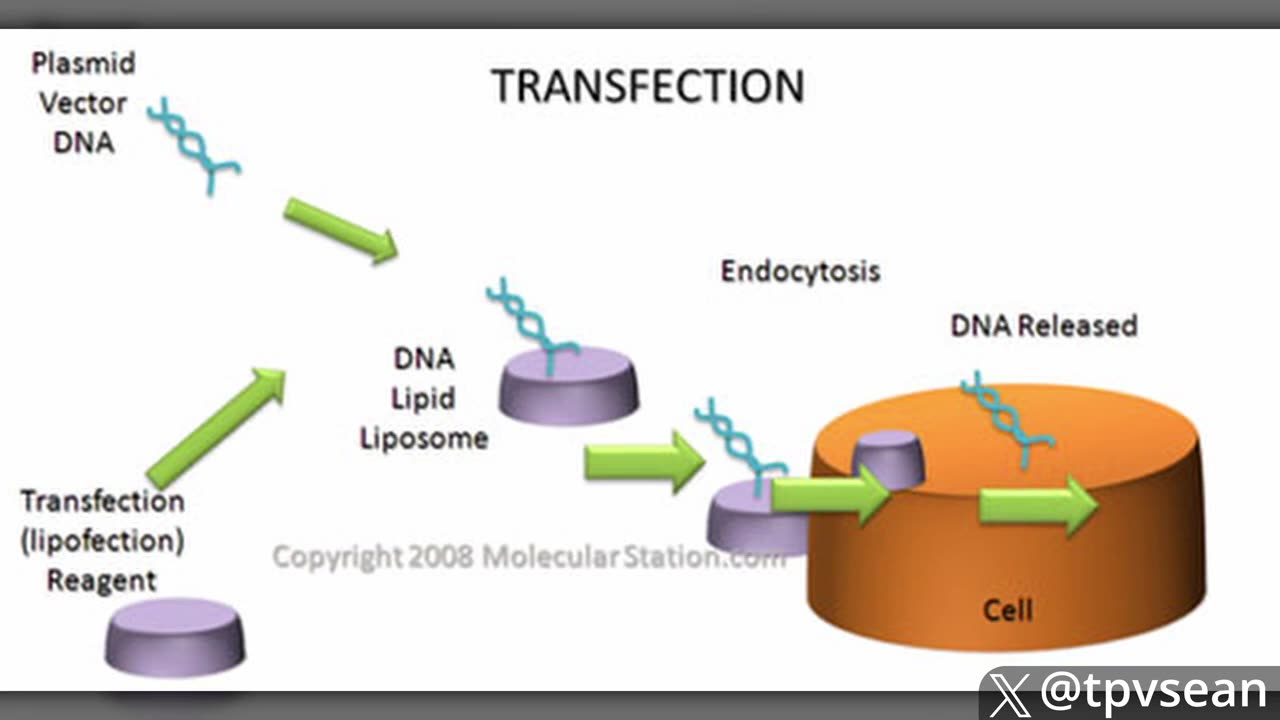 TRANSFECTION

Plasmid Vector DNA

Endocytosis

DNA Released

DNA Lipid Liposome

Transfection (lipofection) Reagent

Copyright 2008 MolecularStation.com

Cell

@tpvsean